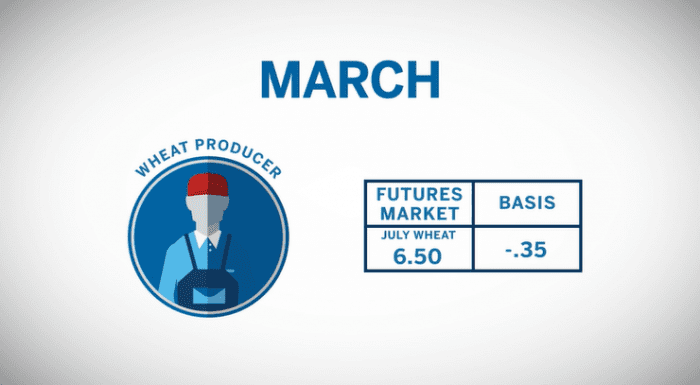 MARCH

WHEAT PRODUCER

| FUTURES MARKET | BASIS |
|---|---|
| JULY WHEAT 6.50 | -.35 |